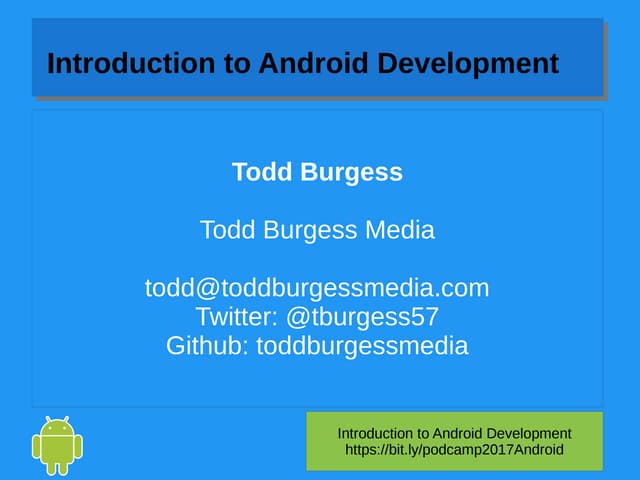 Introduction to Android Development

Todd Burgess

Todd Burgess Media

todd@toddburgessmedia.com
Twitter: @tburgess57
Github: toddburgessmedia

Introduction to Android Development
https://bit.ly/podcamp2017Android